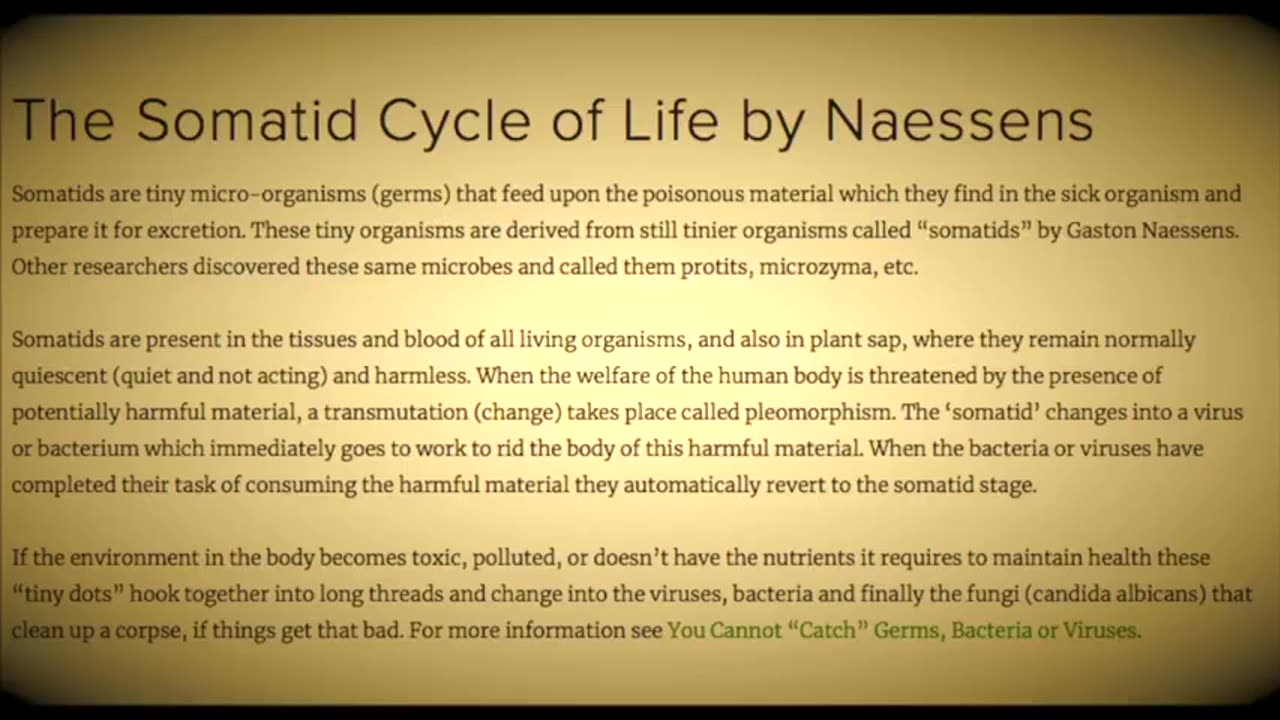 The Somatid Cycle of Life by Naessens

Somatids are tiny micro-organisms (germs) that feed upon the poisonous material which they find in the sick organism and prepare it for excretion. These tiny organisms are derived from still tinier organisms called “somatids” by Gaston Naessens. Other researchers discovered these same microbes and called them protits, microzyma, etc.

Somatids are present in the tissues and blood of all living organisms, and also in plant sap, where they remain normally quiescent (quiet and not acting) and harmless. When the welfare of the human body is threatened by the presence of potentially harmful material, a transmutation (change) takes place called pleomorphism. The ‘somatid’ changes into a virus or bacterium which immediately goes to work to rid the body of this harmful material. When the bacteria or viruses have completed their task of consuming the harmful material they automatically revert to the somatid stage.

If the environment in the body becomes toxic, polluted, or doesn’t have the nutrients it requires to maintain health these “tiny dots” hook together into long threads and change into the viruses, bacteria and finally the fungi (candida albicans) that clean up a corpse, if things get that bad. For more information see You Cannot “Catch” Germs, Bacteria or Viruses.